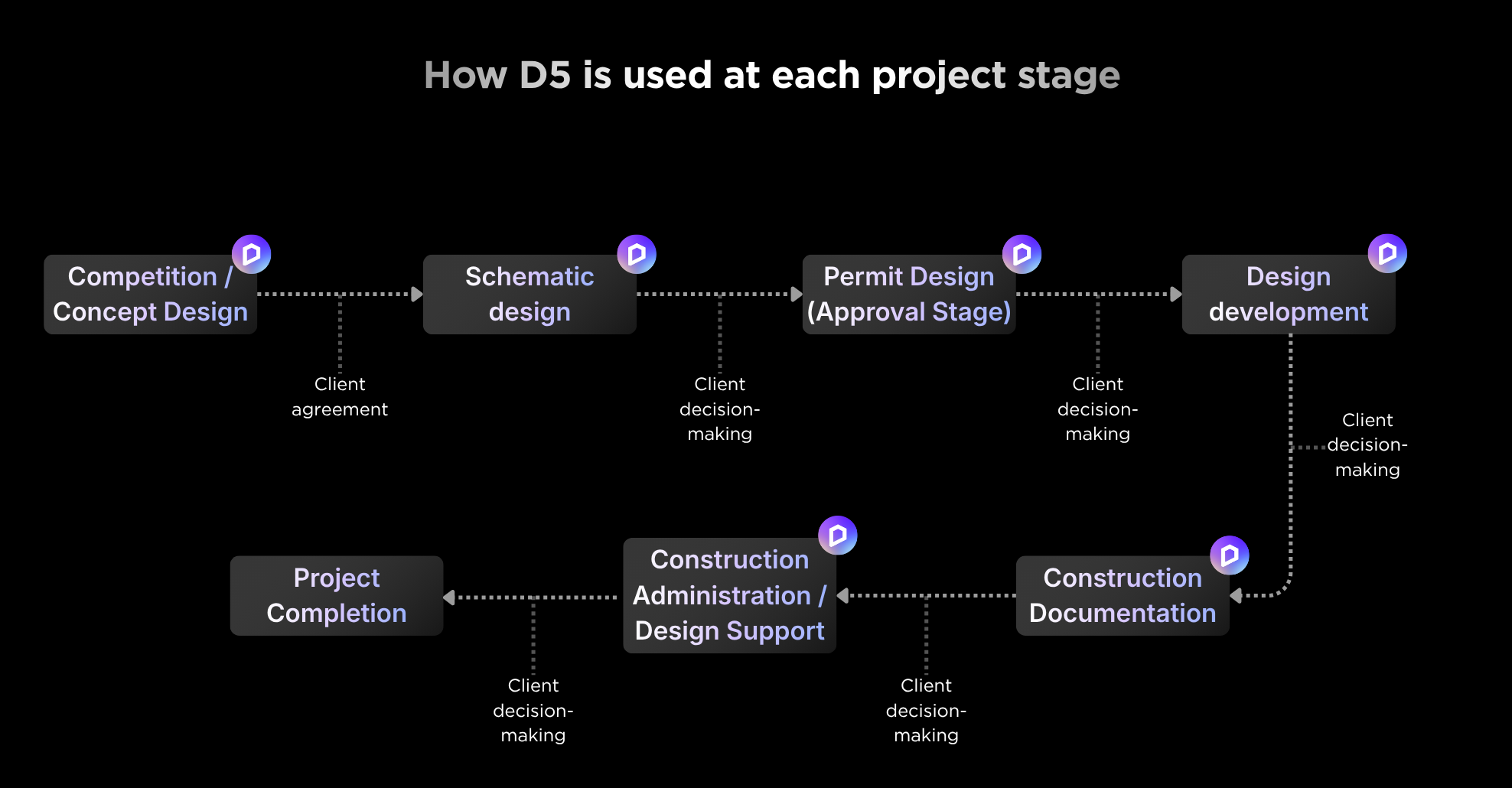 How D5 is used at each project stage

Competition / Concept Design

Client agreement

Schematic design

Client decision-making

Permit Design (Approval Stage)

Client decision-making

Design development

Client decision-making

Construction Documentation

Client decision-making

Construction Administration / Design Support

Client decision-making

Project Completion